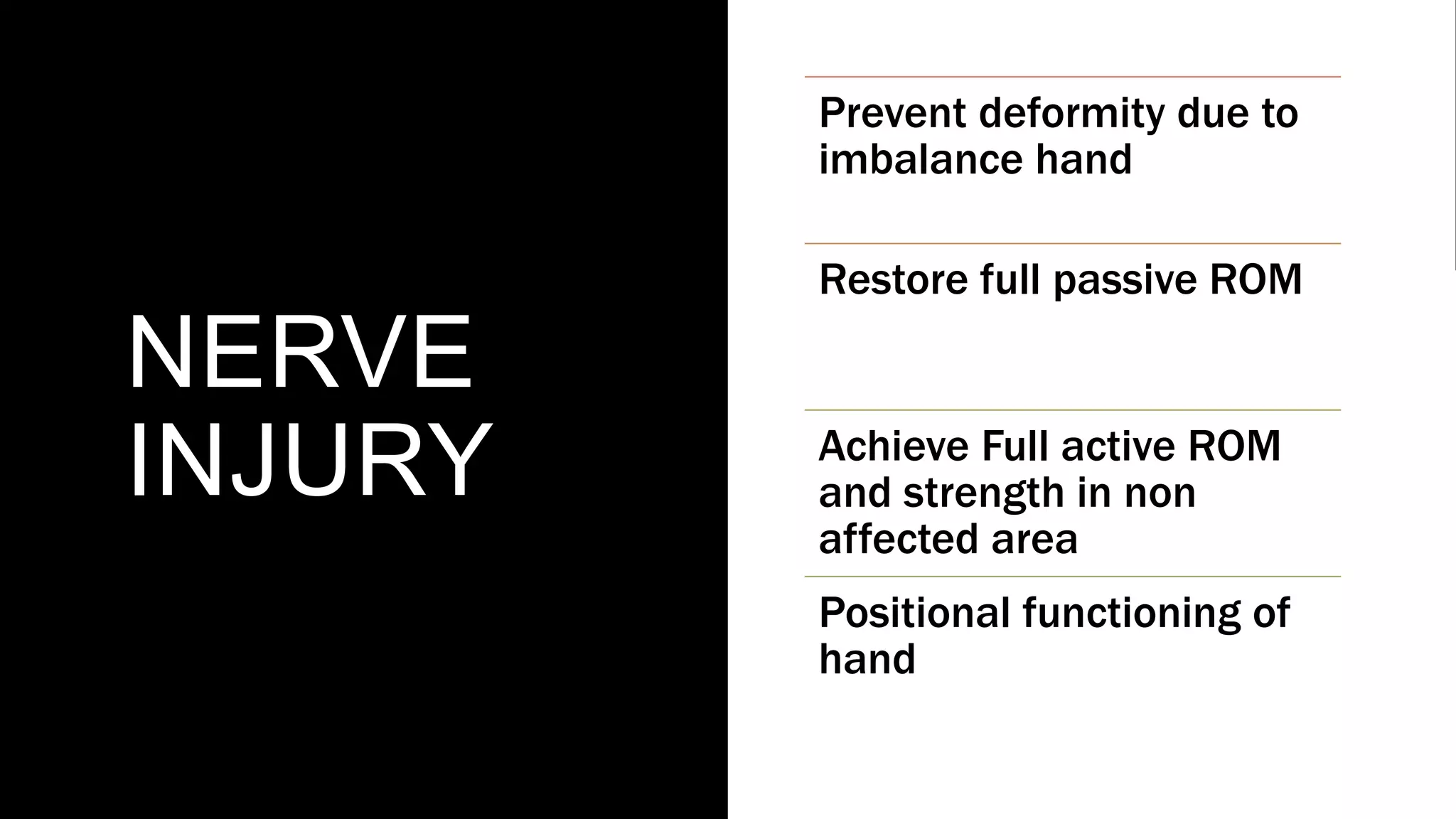 NERVE INJURY

Prevent deformity due to imbalance hand

Restore full passive ROM

Achieve Full active ROM and strength in non affected area

Positional functioning of hand